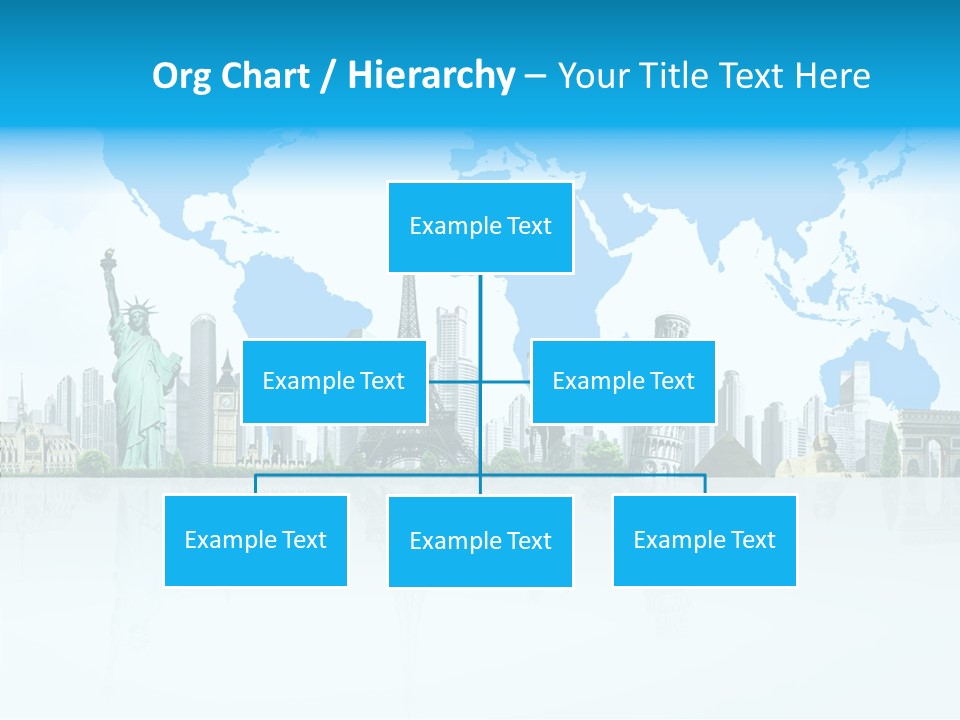 Org Chart / Hierarchy – Your Title Text Here

Example Text

Example Text

Example Text

Example Text

Example Text

Example Text